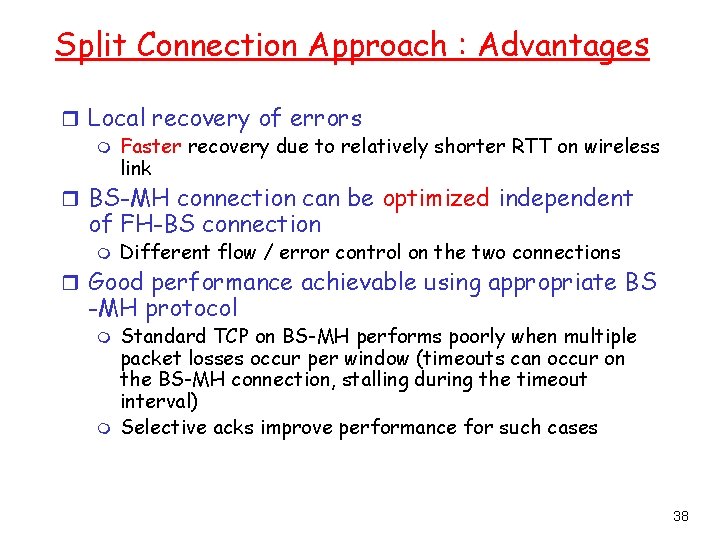 Split Connection Approach : Advantages

Local recovery of errors
Faster recovery due to relatively shorter RTT on wireless link

BS-MH connection can be optimized independent of FH-BS connection
Different flow / error control on the two connections

Good performance achievable using appropriate BS -MH protocol
Standard TCP on BS-MH performs poorly when multiple packet losses occur per window (timeouts can occur on the BS-MH connection, stalling during the timeout interval)
Selective acks improve performance for such cases

38